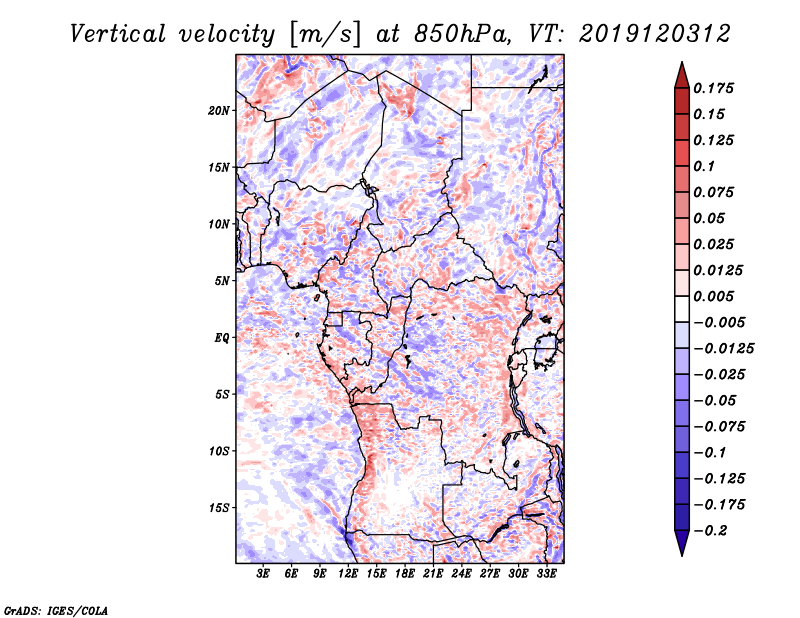 Vertical velocity [m/s] at 850hPa, VT: 2019120312

20N
15N
10N
5N
EQ
5S
10S
15S

3E 6E 9E 12E 15E 18E 21E 24E 27E 30E 33E

0.175
0.15
0.125
0.1
0.075
0.05
0.025
0.0125
0.005
−0.005
−0.0125
−0.025
−0.05
−0.075
−0.1
−0.125
−0.175
−0.2

GrADS: IGES/COLA